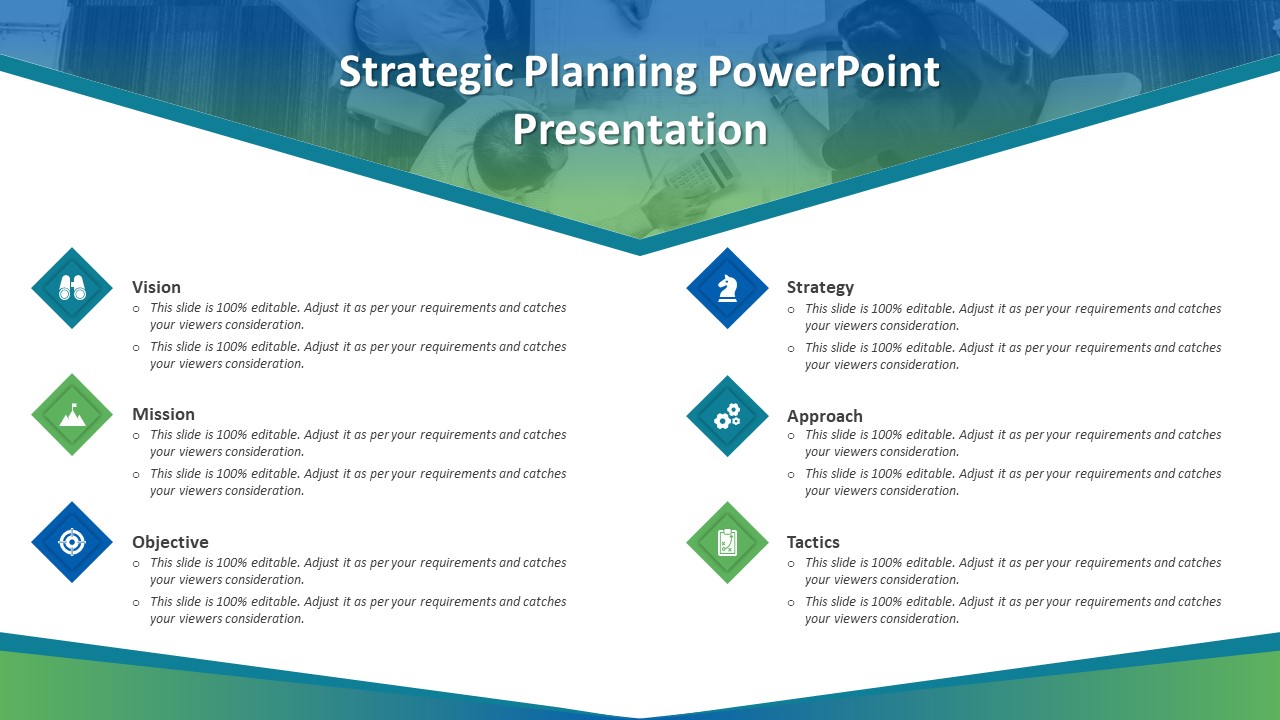 Strategic Planning PowerPoint Presentation

Vision
○ This slide is 100% editable. Adjust it as per your requirements and catches your viewers consideration.
○ This slide is 100% editable. Adjust it as per your requirements and catches your viewers consideration.

Mission
○ This slide is 100% editable. Adjust it as per your requirements and catches your viewers consideration.
○ This slide is 100% editable. Adjust it as per your requirements and catches your viewers consideration.

Objective
○ This slide is 100% editable. Adjust it as per your requirements and catches your viewers consideration.
○ This slide is 100% editable. Adjust it as per your requirements and catches your viewers consideration.

Strategy
○ This slide is 100% editable. Adjust it as per your requirements and catches your viewers consideration.
○ This slide is 100% editable. Adjust it as per your requirements and catches your viewers consideration.

Approach
○ This slide is 100% editable. Adjust it as per your requirements and catches your viewers consideration.
○ This slide is 100% editable. Adjust it as per your requirements and catches your viewers consideration.

Tactics
○ This slide is 100% editable. Adjust it as per your requirements and catches your viewers consideration.
○ This slide is 100% editable. Adjust it as per your requirements and catches your viewers consideration.